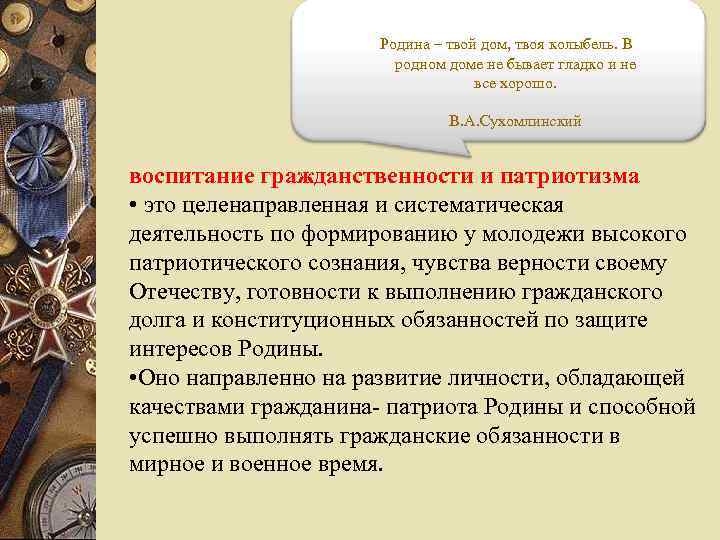 Родина – твой дом, твоя колыбель. В родном доме не бывает гладко и не все хорошо.

В.А.Сухомлинский

воспитание гражданственности и патриотизма

• это целенаправленная и систематическая деятельность по формированию у молодежи высокого патриотического сознания, чувства верности своему Отечеству, готовности к выполнению гражданского долга и конституционных обязанностей по защите интересов Родины.

•Оно направленно на развитие личности, обладающей качествами гражданина- патриота Родины и способной успешно выполнять гражданские обязанности в мирное и военное время.